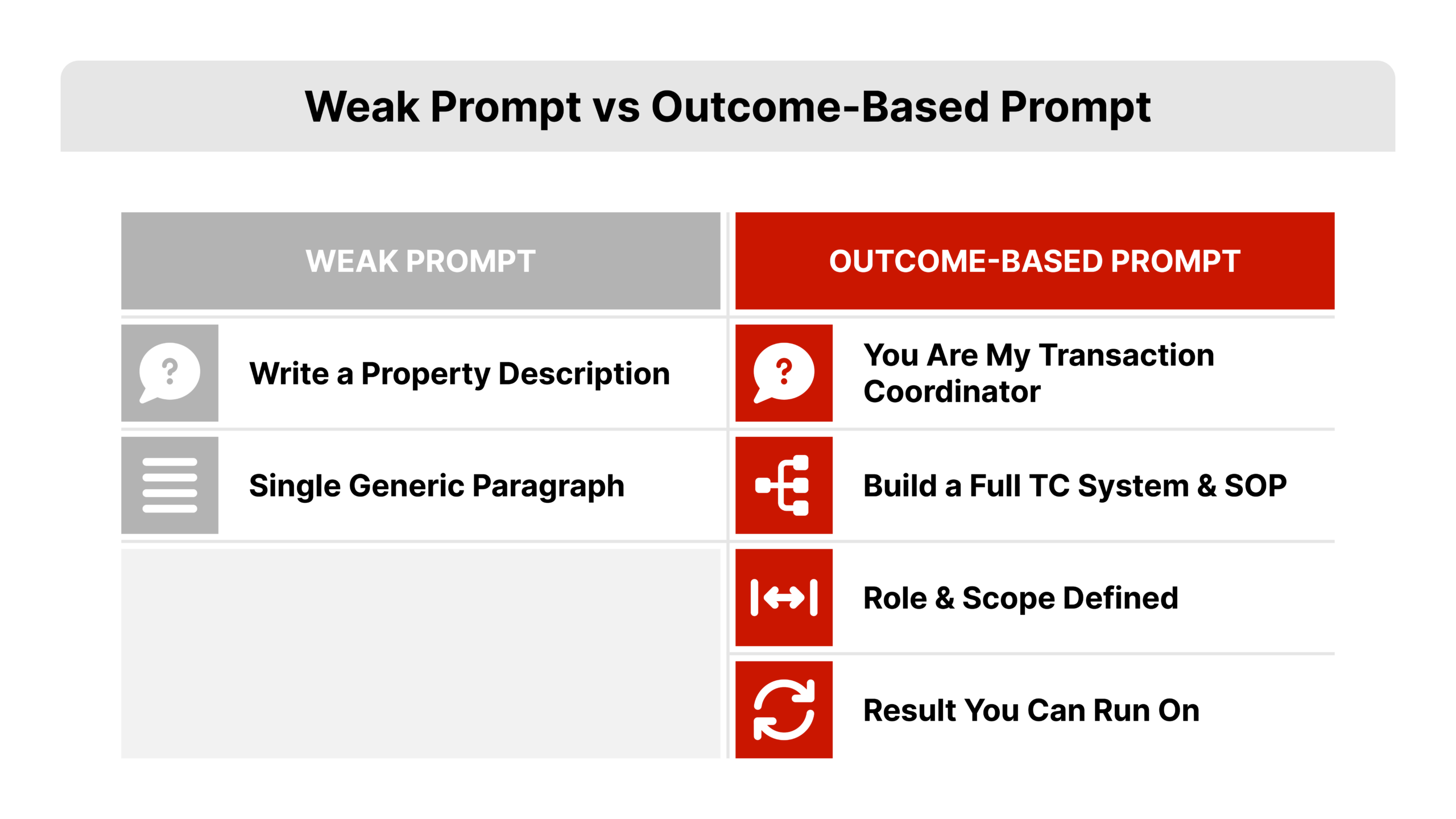 Weak Prompt vs Outcome-Based Prompt

| WEAK PROMPT | OUTCOME-BASED PROMPT |
|---|---|
| Write a Property Description | You Are My Transaction Coordinator |
| Single Generic Paragraph | Build a Full TC System & SOP |
| | Role & Scope Defined |
| | Result You Can Run On |